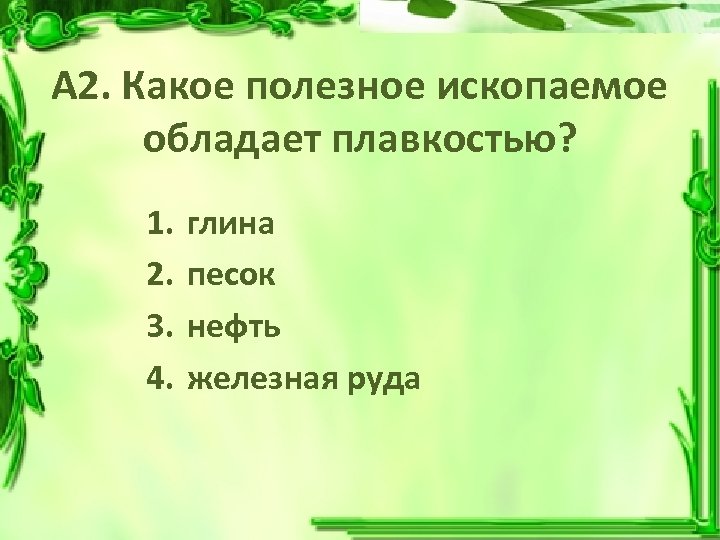 А2. Какое полезное ископаемое обладает плавкостью?

1. глина
2. песок
3. нефть
4. железная руда